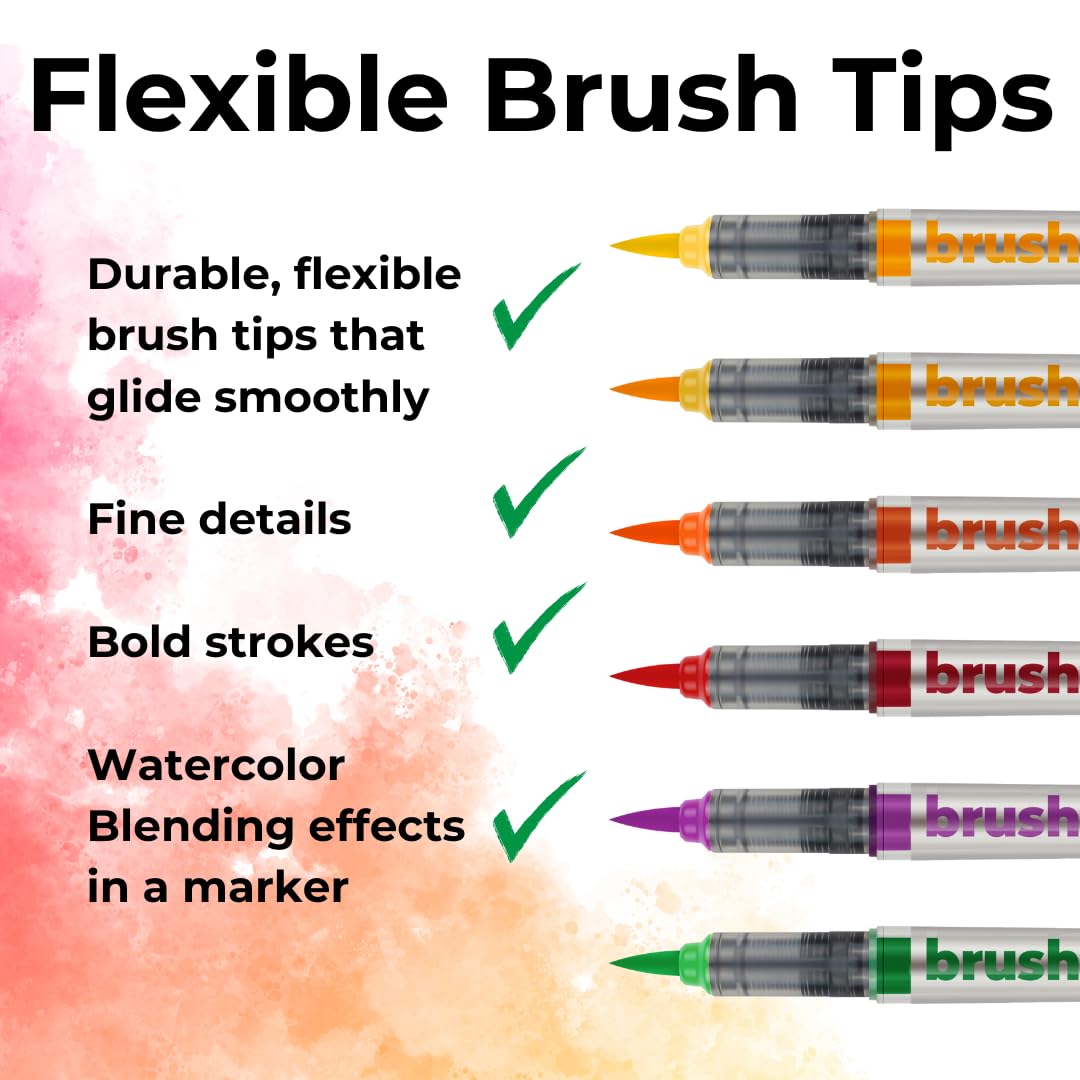 Flexible Brush Tips

Durable, flexible brush tips that glide smoothly

Fine details

Bold strokes

Watercolor Blending effects in a marker

brush

brush

brush

brush

brush

brush